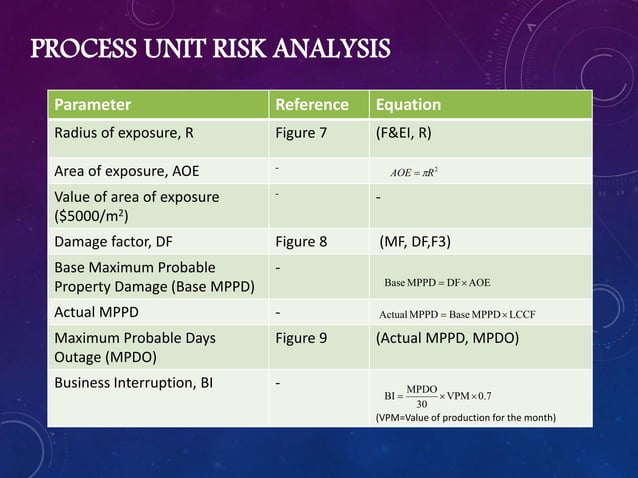 PROCESS UNIT RISK ANALYSIS

| Parameter | Reference | Equation |
|---|---|---|
| Radius of exposure, R | Figure 7 | (F&EI, R) |
| Area of exposure, AOE | - | $AOE = \pi R^2$ |
| Value of area of exposure (\$5000/m$^2$) | - | - |
| Damage factor, DF | Figure 8 | (MF, DF,F3) |
| Base Maximum Probable Property Damage (Base MPPD) | - | $\text{Base MPPD} = \text{DF} \times \text{AOE}$ |
| Actual MPPD | - | $\text{Actual MPPD} = \text{Base MPPD} \times \text{LCCF}$ |
| Maximum Probable Days Outage (MPDO) | Figure 9 | (Actual MPPD, MPDO) |
| Business Interruption, BI | - | $\text{BI} = \frac{\text{MPDO}}{30} \times \text{VPM} \times 0.7$ (VPM=Value of production for the month) |